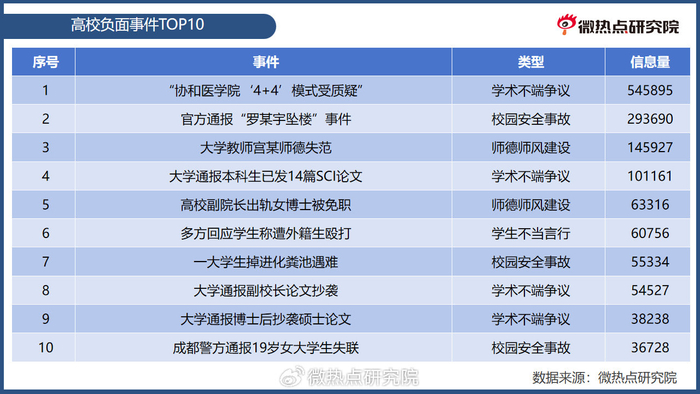 高校负面事件TOP10

微热点研究院

| 序号 | 事件 | 类型 | 信息量 |
|---|---|---|---|
| 1 | “协和医学院‘4+4’模式受质疑” | 学术不端争议 | 545895 |
| 2 | 官方通报“罗某宇坠楼”事件 | 校园安全事故 | 293690 |
| 3 | 大学教师宫某师德失范 | 师德师风建设 | 145927 |
| 4 | 大学通报本科生已发14篇SCI论文 | 学术不端争议 | 101161 |
| 5 | 高校副院长出轨女博士被免职 | 师德师风建设 | 63316 |
| 6 | 多方回应学生称遭外籍生殴打 | 学生不当言行 | 60756 |
| 7 | 一大学生掉进化粪池遇难 | 校园安全事故 | 55334 |
| 8 | 大学通报副校长论文抄袭 | 学术不端争议 | 54527 |
| 9 | 大学通报博士后抄袭硕士论文 | 学术不端争议 | 38238 |
| 10 | 成都警方通报19岁女大学生失联 | 校园安全事故 | 36728 |

微热点研究院

数据来源：微热点研究院